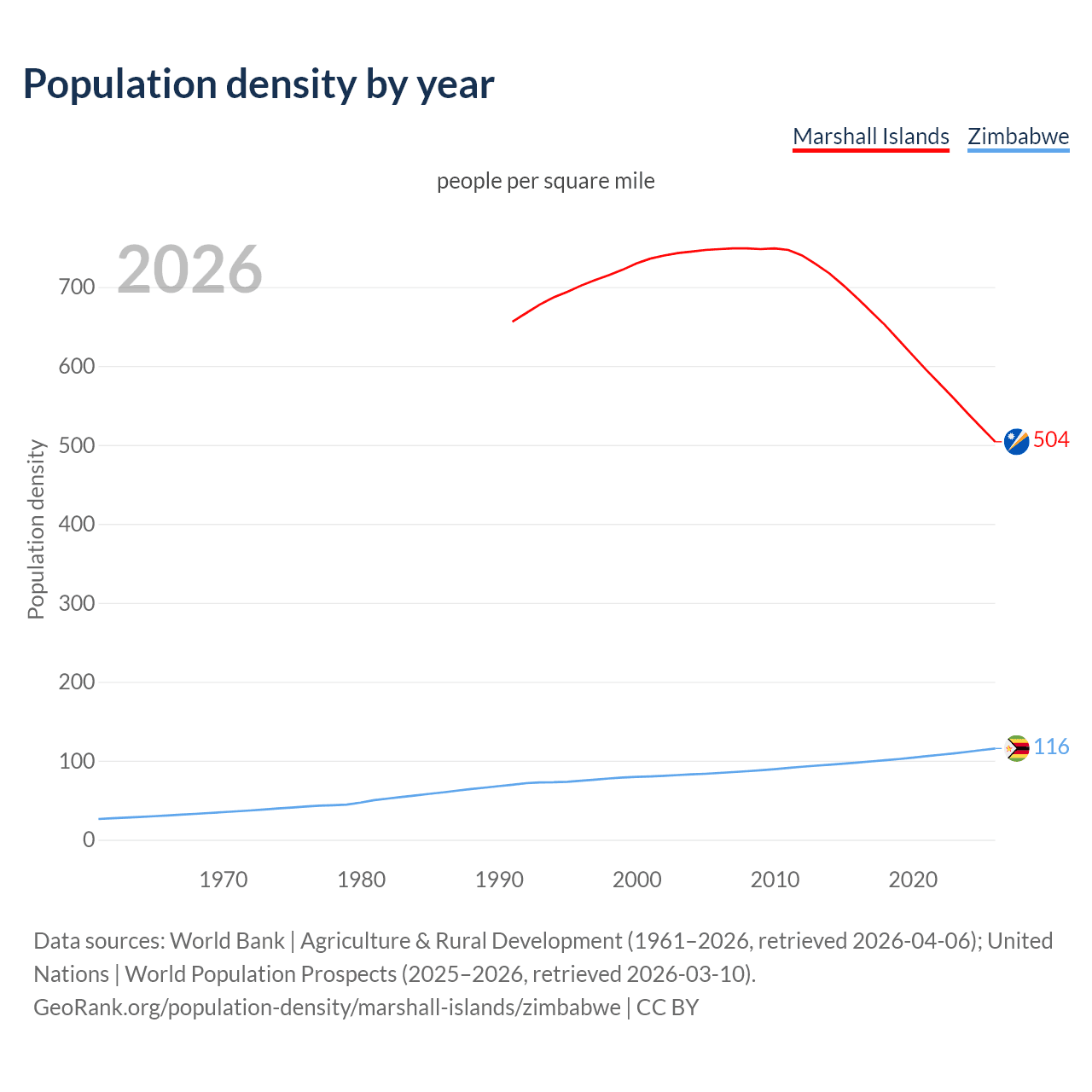 Population density by year

Marshall Islands Zimbabwe

people per square mile

2026

Population density

700
600
500
400
300
200
100
0

504
116

1970 1980 1990 2000 2010 2020

Data sources: World Bank | Agriculture & Rural Development (1961–2026, retrieved 2026-04-06); United Nations | World Population Prospects (2025–2026, retrieved 2026-03-10).
GeoRank.org/population-density/marshall-islands/zimbabwe | CC BY